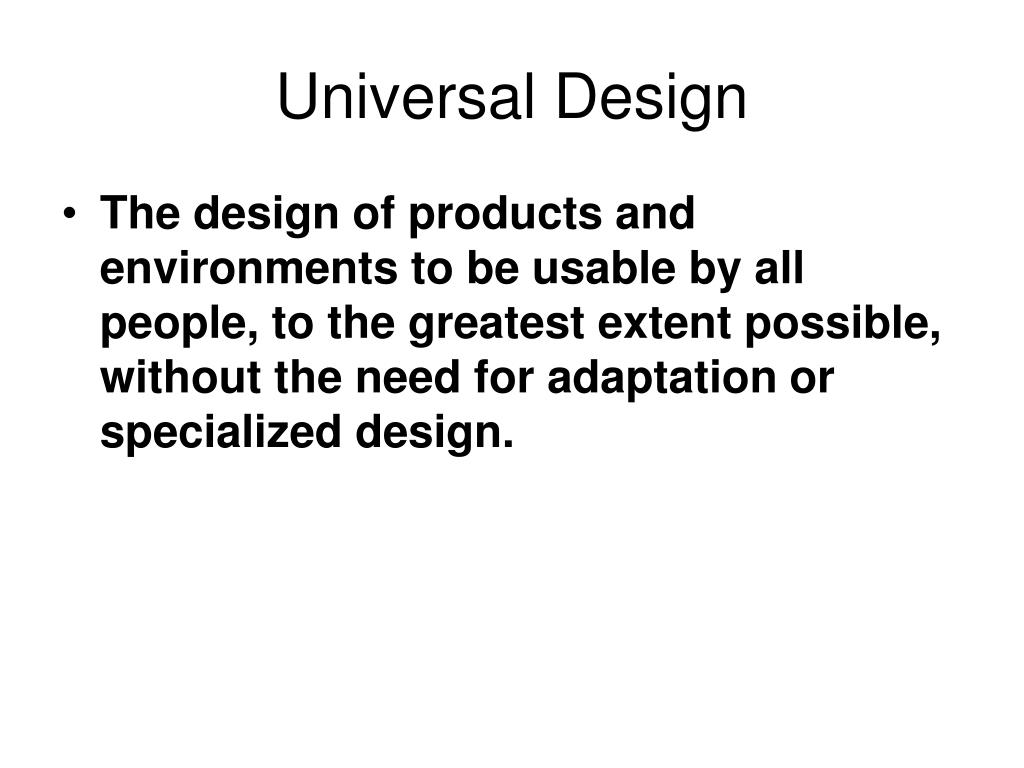 Universal Design

• The design of products and environments to be usable by all people, to the greatest extent possible, without the need for adaptation or specialized design.